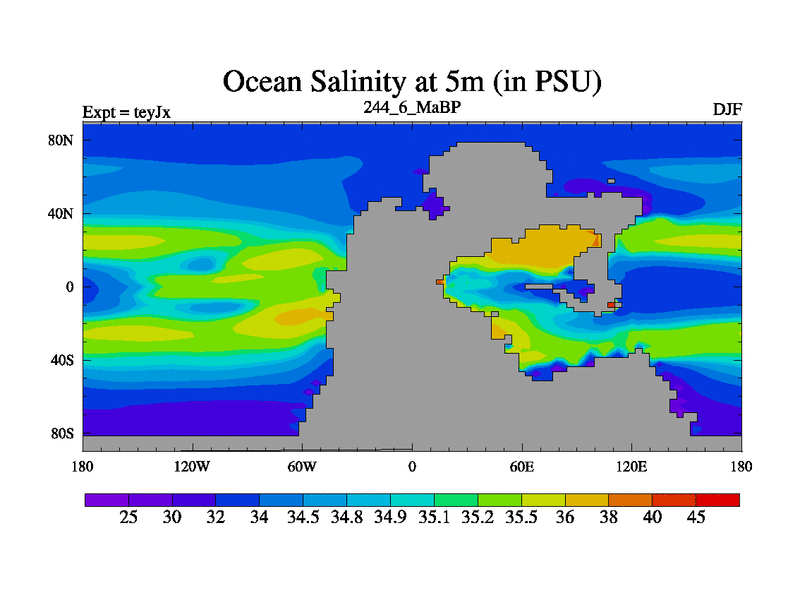 Ocean Salinity at 5m (in PSU)

Expt = teyJx

244_6_MaBP

DJF

80N
40N
0
40S
80S

180
120W
60W
0
60E
120E
180

25
30
32
34
34.5
34.8
34.9
35.1
35.2
35.5
36
38
40
45